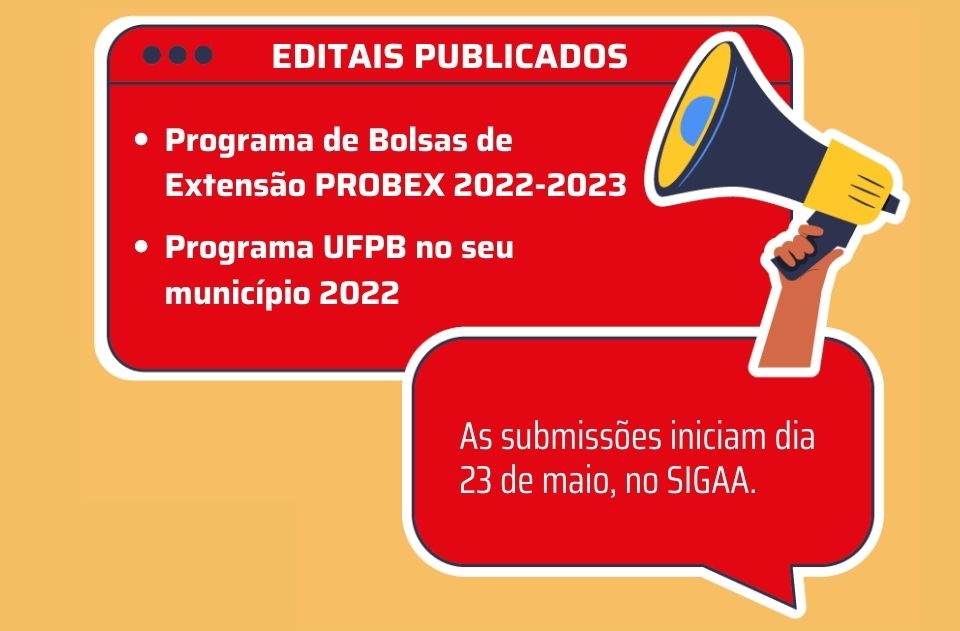 EDITAIS PUBLICADOS

• Programa de Bolsas de Extensão PROBEX 2022-2023

• Programa UFPB no seu município 2022

As submissões iniciam dia 23 de maio, no SIGAA.